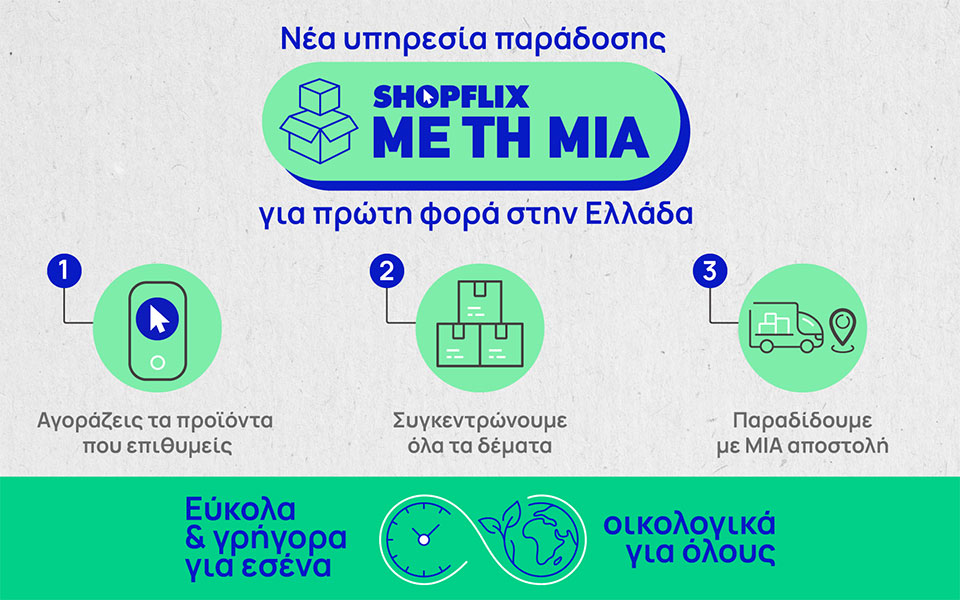 Νέα υπηρεσία παράδοσης

SHOPFLIX
ΜΕ ΤΗ ΜΙΑ

για πρώτη φορά στην Ελλάδα

1
Αγοράζεις τα προϊόντα που επιθυμείς

2
Συγκεντρώνουμε όλα τα δέματα

3
Παραδίδουμε με ΜΙΑ αποστολή

Εύκολα & γρήγορα για εσένα

οικολογικά για όλους